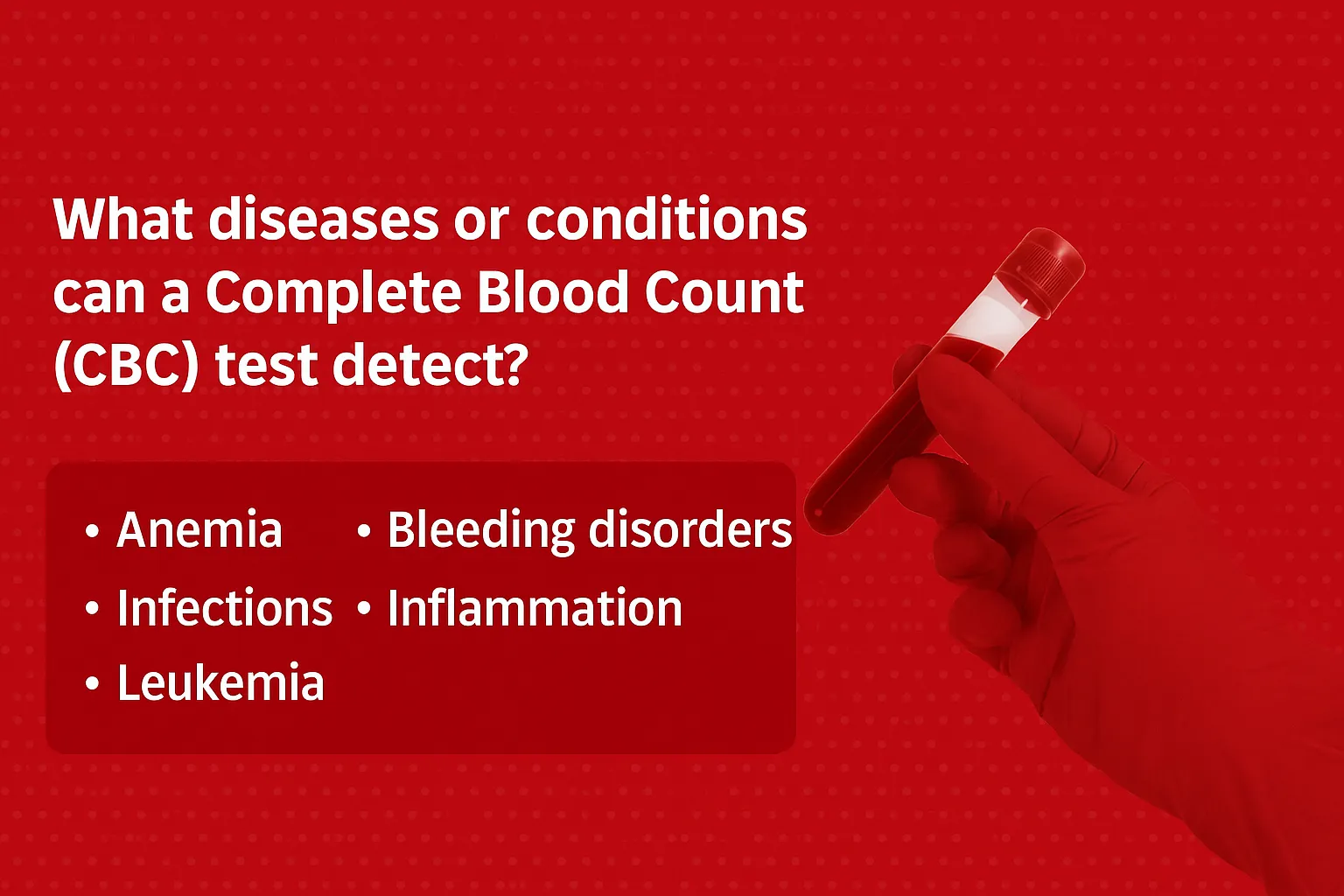 What diseases or conditions can a Complete Blood Count (CBC) test detect?

• Anemia
• Infections
• Leukemia

• Bleeding disorders
• Inflammation